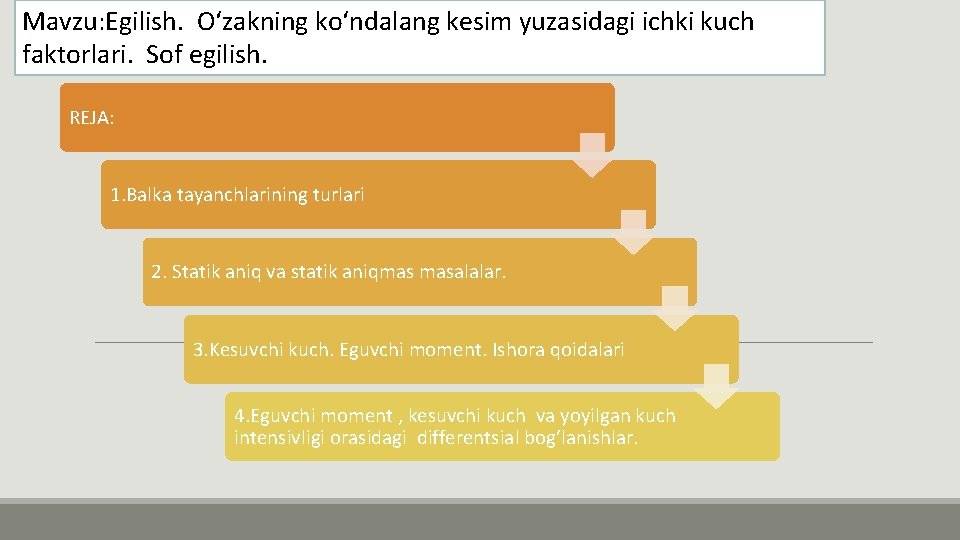 Mavzu:Egilish. O‘zakning ko‘ndalang kesim yuzasidagi ichki kuch faktorlari. Sof egilish.

REJA:

1.Balka tayanchlarining turlari

2. Statik aniq va statik aniqmas masalalar.

3.Kesuvchi kuch. Eguvchi moment. Ishora qoidalari

4.Eguvchi moment , kesuvchi kuch va yoyilgan kuch intensivligi orasidagi differentsial bog’lanishlar.